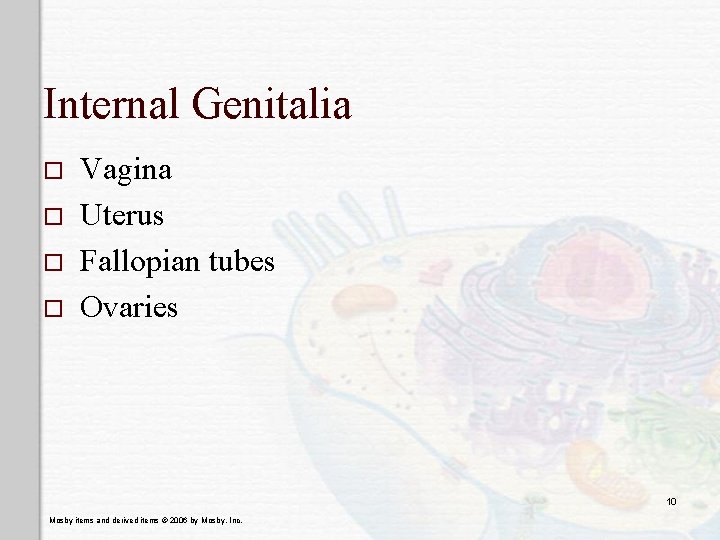 Internal Genitalia

□ Vagina
□ Uterus
□ Fallopian tubes
□ Ovaries

10

Mosby items and derived items © 2006 by Mosby, Inc.